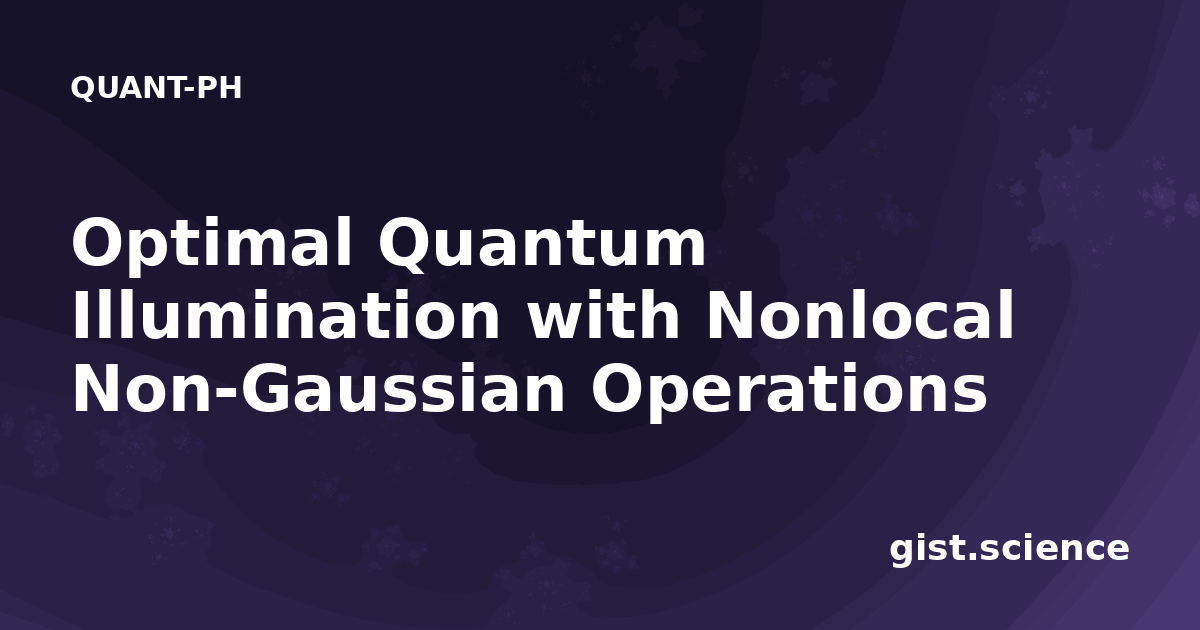 QUANT-PH

Optimal Quantum Illumination with Nonlocal Non-Gaussian Operations

gist.science